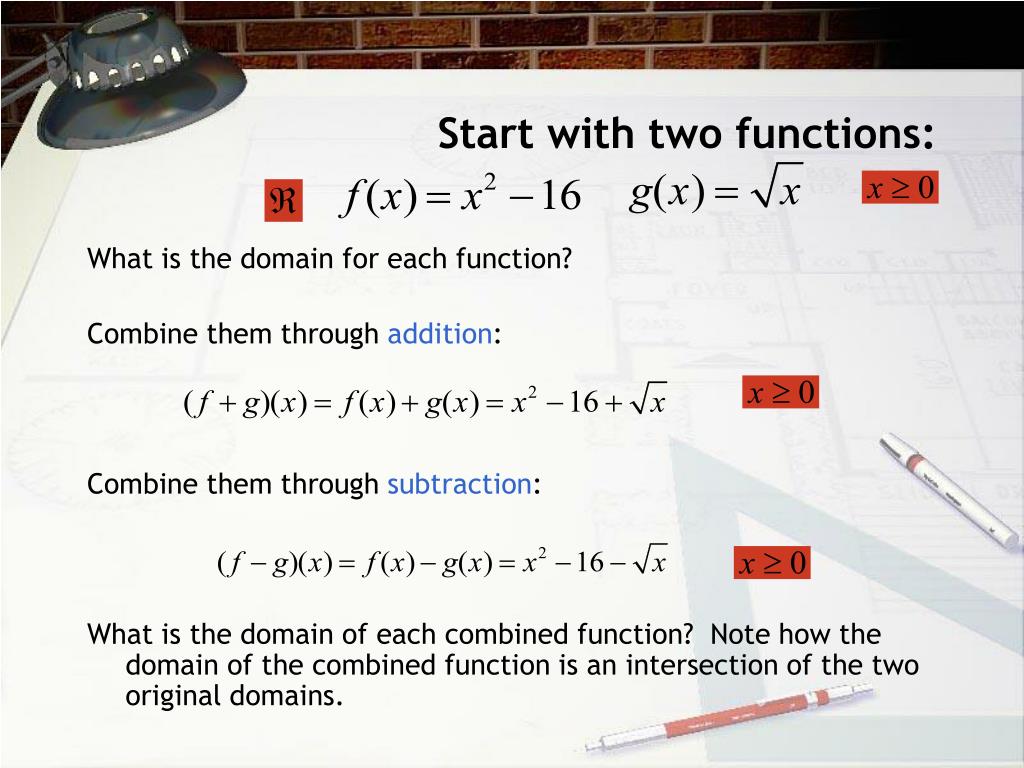 Start with two functions:

$\Re$ $f(x) = x^2 - 16$ $g(x) = \sqrt{x}$ $x \geq 0$

What is the domain for each function?

Combine them through addition:

$(f+g)(x) = f(x) + g(x) = x^2 - 16 + \sqrt{x}$ $x \geq 0$

Combine them through subtraction:

$(f-g)(x) = f(x) - g(x) = x^2 - 16 - \sqrt{x}$ $x \geq 0$

What is the domain of each combined function? Note how the domain of the combined function is an intersection of the two original domains.